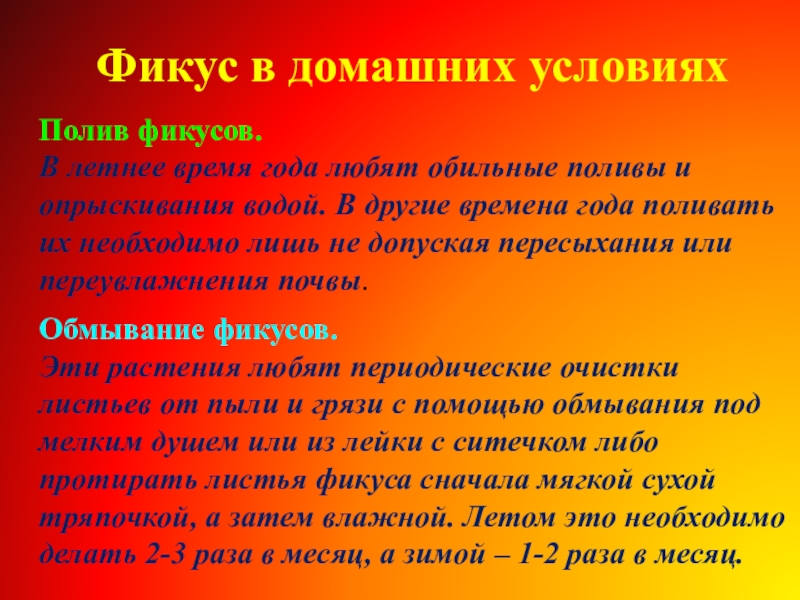 Фикус в домашних условиях

Полив фикусов.
В летнее время года любят обильные поливы и опрыскивания водой. В другие времена года поливать их необходимо лишь не допуская пересыхания или переувлажнения почвы.

Обмывание фикусов.
Эти растения любят периодические очистки листьев от пыли и грязи с помощью обмывания под мелким душем или из лейки с ситечком либо протирать листья фикуса сначала мягкой сухой тряпочкой, а затем влажной. Летом это необходимо делать 2-3 раза в месяц, а зимой – 1-2 раза в месяц.